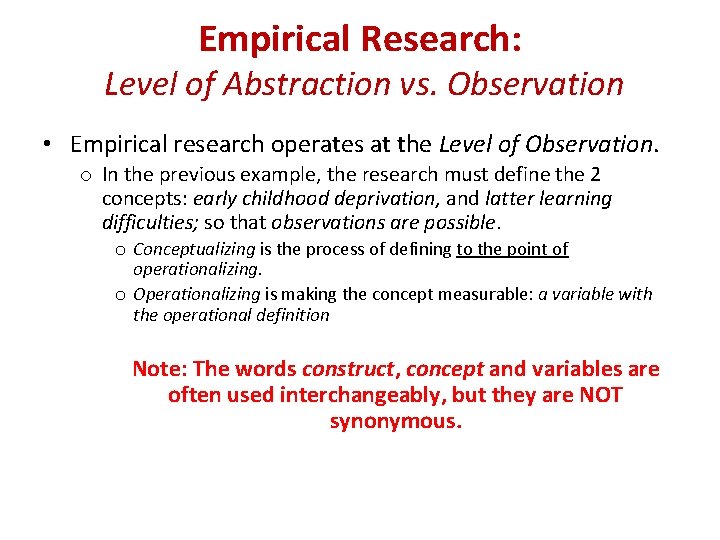 Empirical Research:
Level of Abstraction vs. Observation

• Empirical research operates at the Level of Observation.
  o In the previous example, the research must define the 2 concepts: early childhood deprivation, and latter learning difficulties; so that observations are possible.
    o Conceptualizing is the process of defining to the point of operationalizing.
    o Operationalizing is making the concept measurable: a variable with the operational definition

Note: The words construct, concept and variables are often used interchangeably, but they are NOT synonymous.